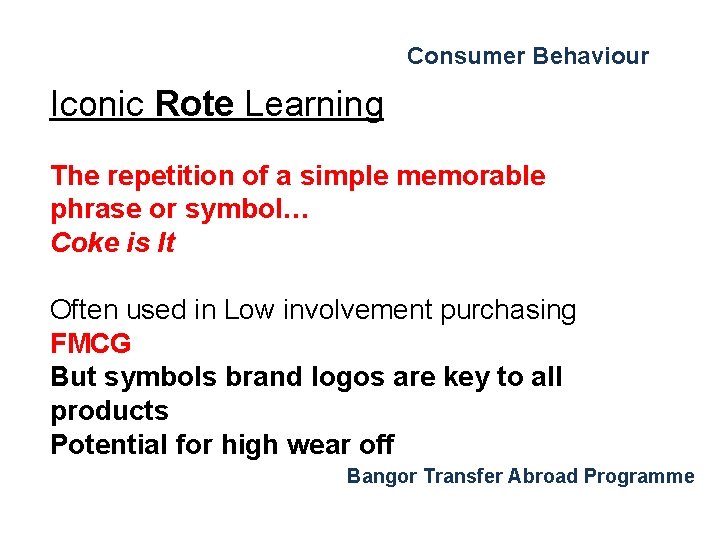 Consumer Behaviour

Iconic Rote Learning

The repetition of a simple memorable phrase or symbol…
Coke is It

Often used in Low involvement purchasing
FMCG
But symbols brand logos are key to all products
Potential for high wear off

Bangor Transfer Abroad Programme